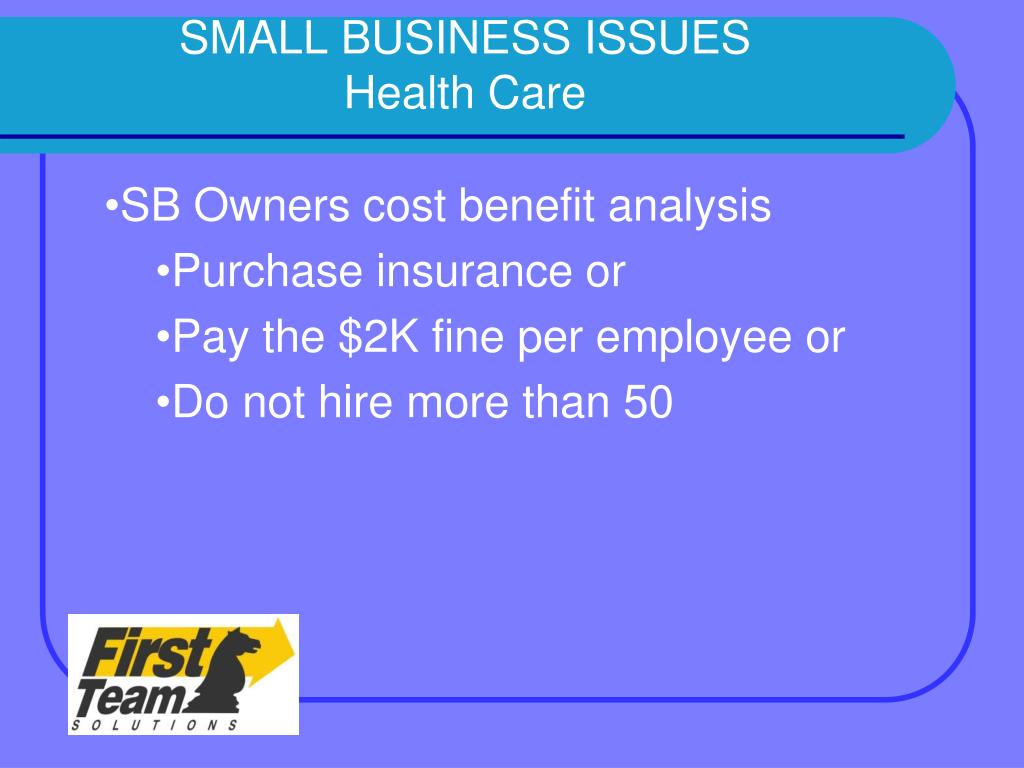 SMALL BUSINESS ISSUES
Health Care

•SB Owners cost benefit analysis
•Purchase insurance or
•Pay the \$2K fine per employee or
•Do not hire more than 50

First Team
SOLUTIONS